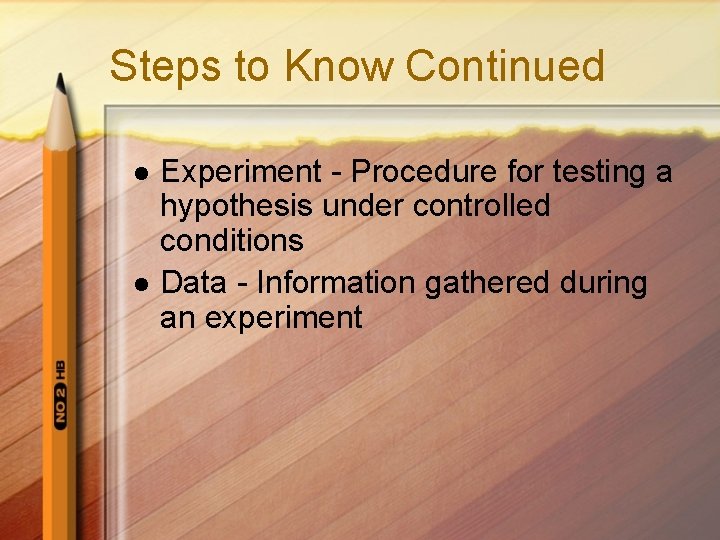 Steps to Know Continued

- Experiment - Procedure for testing a hypothesis under controlled conditions
- Data - Information gathered during an experiment

NO 2 HB